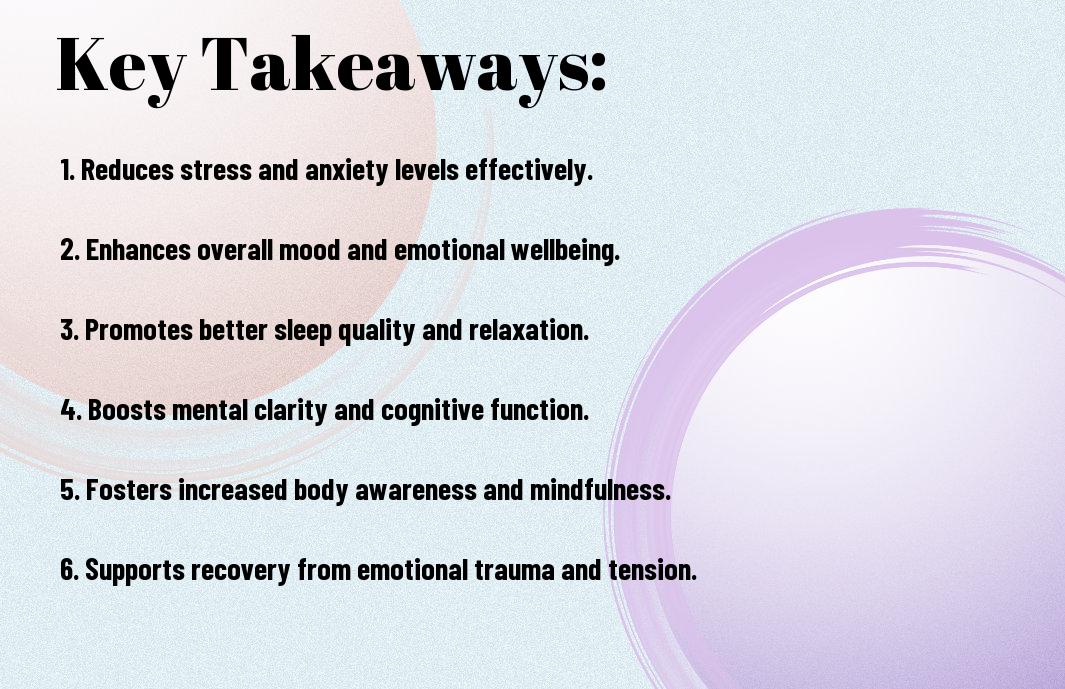 Key Takeaways:

1. Reduces stress and anxiety levels effectively.

2. Enhances overall mood and emotional wellbeing.

3. Promotes better sleep quality and relaxation.

4. Boosts mental clarity and cognitive function.

5. Fosters increased body awareness and mindfulness.

6. Supports recovery from emotional trauma and tension.